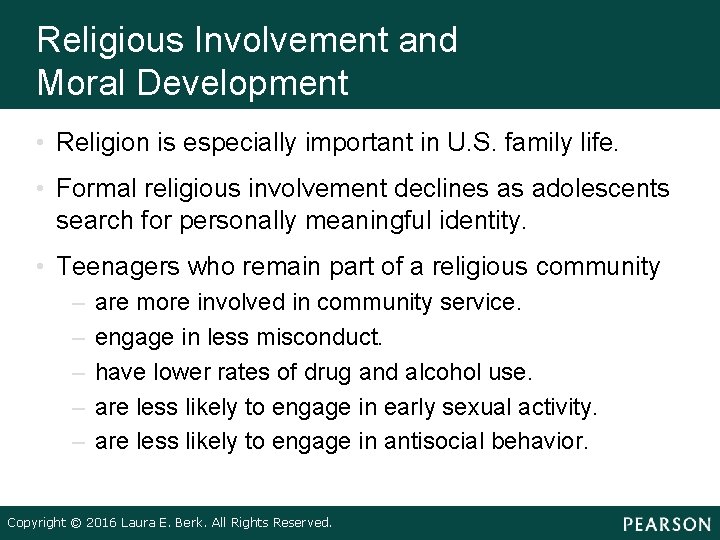 Religious Involvement and Moral Development

• Religion is especially important in U.S. family life.

• Formal religious involvement declines as adolescents search for personally meaningful identity.

• Teenagers who remain part of a religious community
– are more involved in community service.
– engage in less misconduct.
– have lower rates of drug and alcohol use.
– are less likely to engage in early sexual activity.
– are less likely to engage in antisocial behavior.

Copyright © 2016 Laura E. Berk. All Rights Reserved.

PEARSON